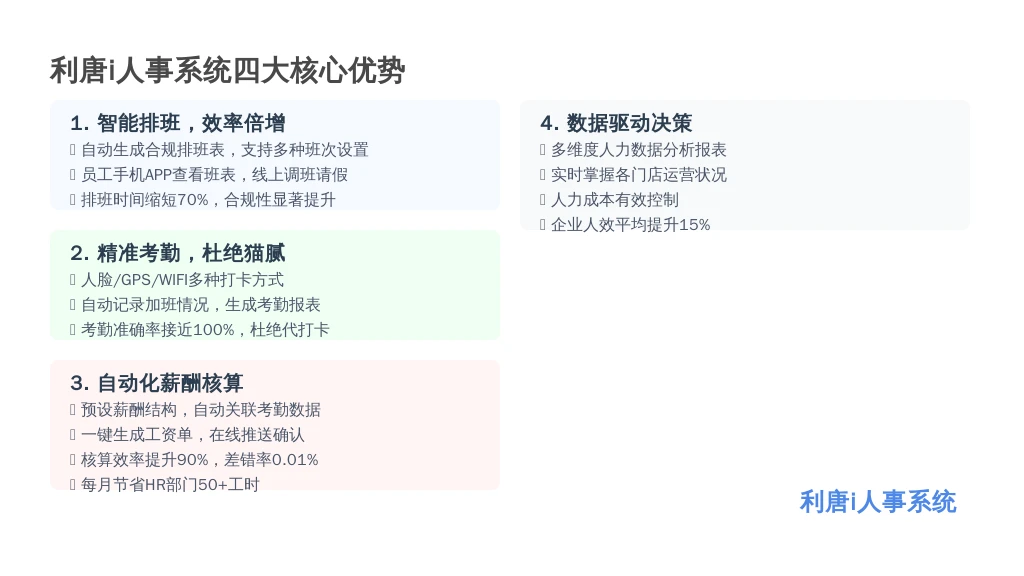 利唐i人事系统四大核心优势

1. 智能排班，效率倍增
 自动生成合规排班表，支持多种班次设置
 员工手机APP查看班表，线上调班请假
 排班时间缩短70%，合规性显著提升

2. 精准考勤，杜绝猫腻
 人脸/GPS/WIFI多种打卡方式
 自动记录加班情况，生成考勤报表
 考勤准确率接近100%，杜绝代打卡

3. 自动化薪酬核算
 预设薪酬结构，自动关联考勤数据
 一键生成工资单，在线推送确认
 核算效率提升90%，差错率0.01%
 每月节省HR部门50+工时

4. 数据驱动决策
 多维度人力数据分析报表
 实时掌握各门店运营状况
 人力成本有效控制
 企业人效平均提升15%

利唐i人事系统